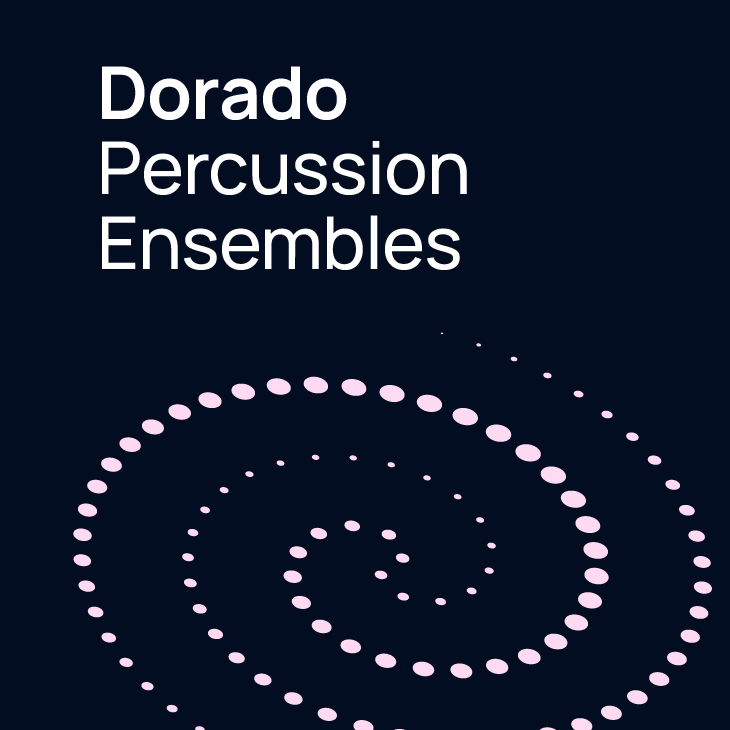 Dorado
Percussion
Ensembles